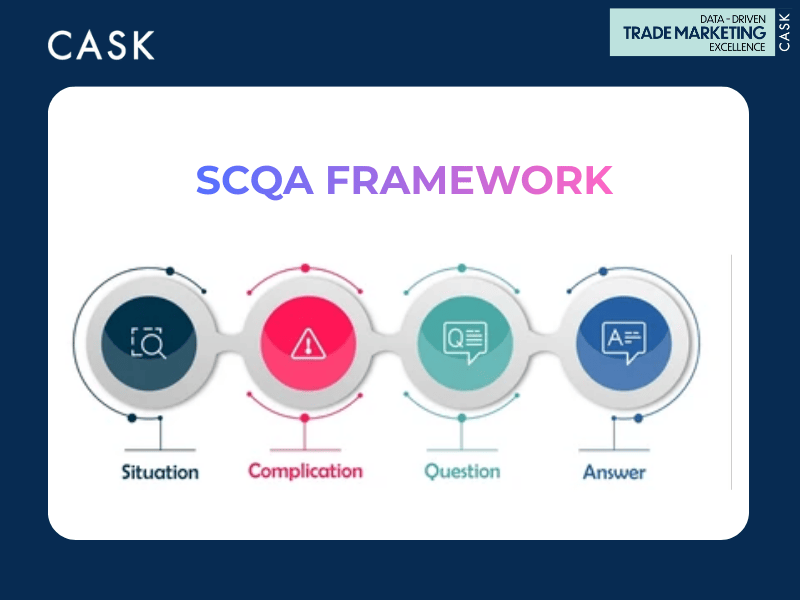 CASK

DATA - DRIVEN
TRADE MARKETING
EXCELLENCE
CASK

SCQA FRAMEWORK

Q

A

Situation

Complication

Question

Answer